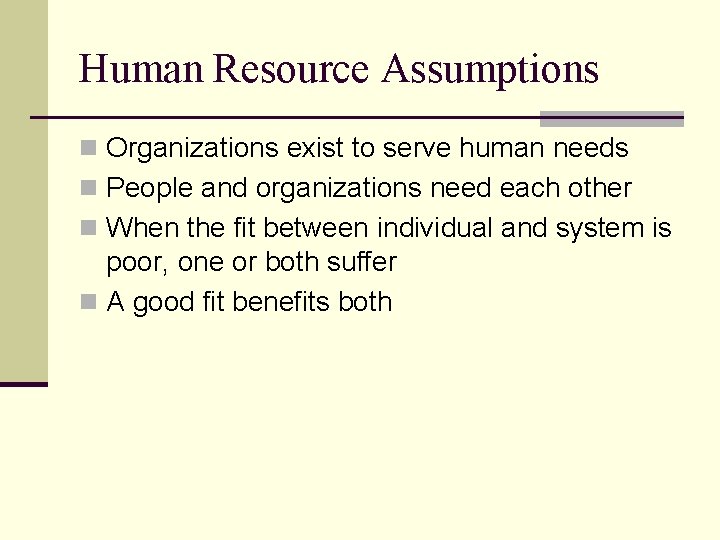 Human Resource Assumptions

- Organizations exist to serve human needs
- People and organizations need each other
- When the fit between individual and system is poor, one or both suffer
- A good fit benefits both